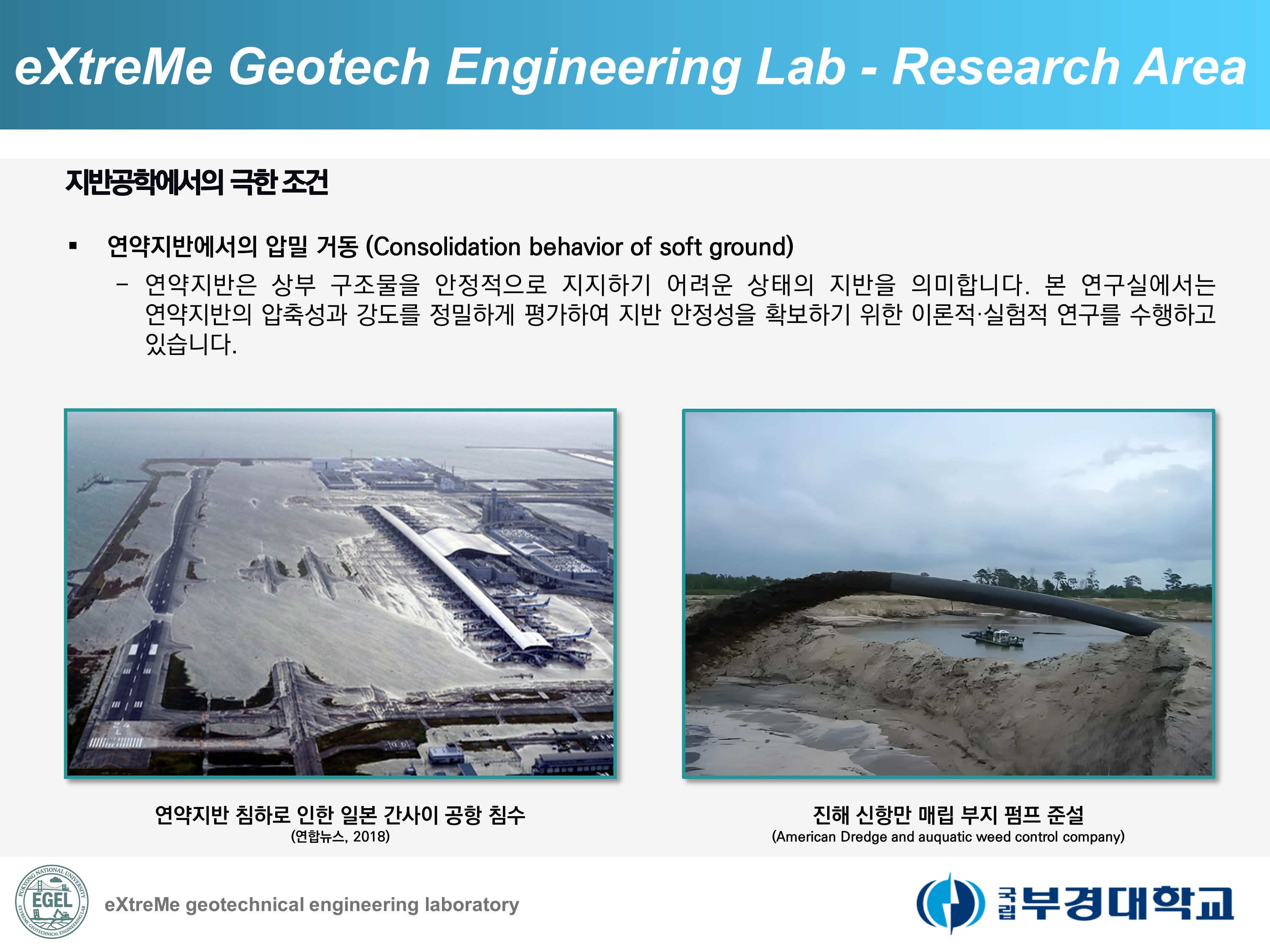 eXtreMe Geotech Engineering Lab - Research Area

지반공학에서의 극한 조건

▪ 연약지반에서의 압밀 거동 (Consolidation behavior of soft ground)

– 연약지반은 상부 구조물을 안정적으로 지지하기 어려운 상태의 지반을 의미합니다. 본 연구실에서는 연약지반의 압축성과 강도를 정밀하게 평가하여 지반 안정성을 확보하기 위한 이론적·실험적 연구를 수행하고 있습니다.

연약지반 침하로 인한 일본 간사이 공항 침수
(연합뉴스, 2018)

진해 신항만 매립 부지 펌프 준설
(American Dredge and auquatic weed control company)

PUKYONG NATIONAL UNIVERSITY EGEL EXTREME GEOTECHNICAL ENGINEERING LAB.

eXtreMe geotechnical engineering laboratory

국립 부경대학교